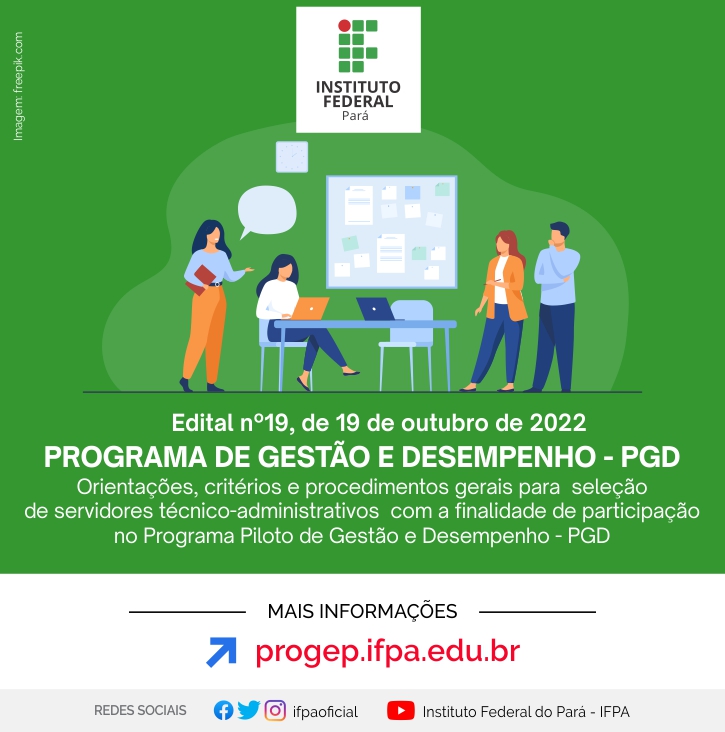 Imagem: freepik.com

INSTITUTO FEDERAL
Pará

Edital nº19, de 19 de outubro de 2022
PROGRAMA DE GESTÃO E DESEMPENHO - PGD
Orientações, critérios e procedimentos gerais para seleção de servidores técnico-administrativos com a finalidade de participação no Programa Piloto de Gestão e Desempenho - PGD

MAIS INFORMAÇÕES

progep.ifpa.edu.br

REDES SOCIAIS ifpaoficial Instituto Federal do Pará - IFPA